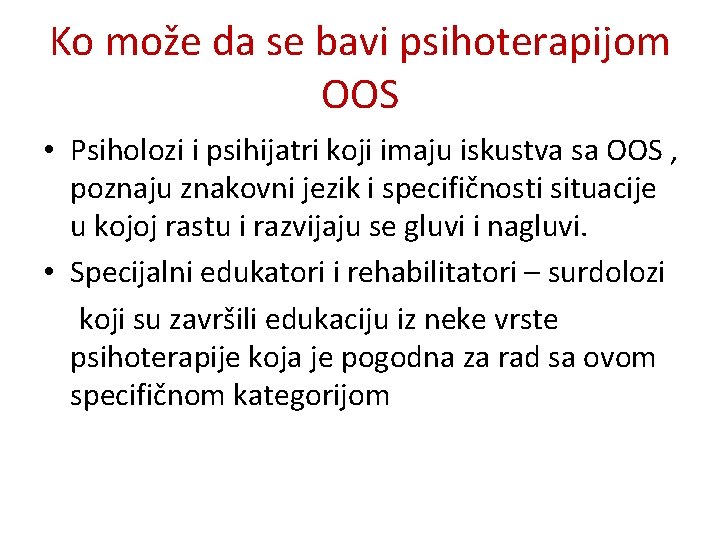 Ko može da se bavi psihoterapijom OOS

• Psiholozi i psihijatri koji imaju iskustva sa OOS , poznaju znakovni jezik i specifičnosti situacije u kojoj rastu i razvijaju se gluvi i nagluvi.

• Specijalni edukatori i rehabilitatori – surdolozi

koji su završili edukaciju iz neke vrste psihoterapije koja je pogodna za rad sa ovom specifičnom kategorijom